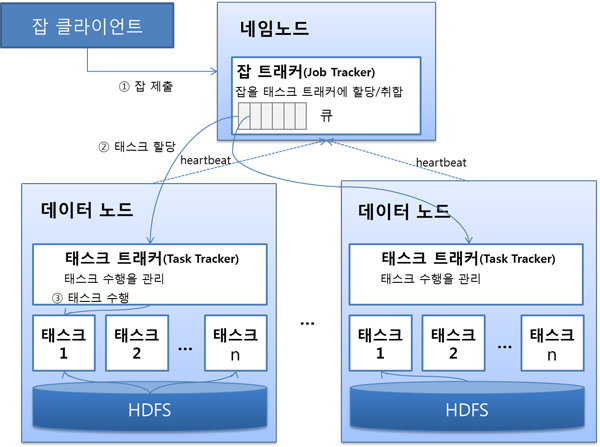 잡 클라이언트

네임노드

잡 트래커(Job Tracker)
잡을 태스크 트래커에 할당/취합
큐

① 잡 제출

② 태스크 할당

heartbeat

heartbeat

데이터 노드

태스크 트래커(Task Tracker)
태스크 수행을 관리

③ 태스크 수행

태스크 1

태스크 2

…

태스크 n

HDFS

…

데이터 노드

태스크 트래커(Task Tracker)
태스크 수행을 관리

태스크 1

태스크 2

…

태스크 n

HDFS